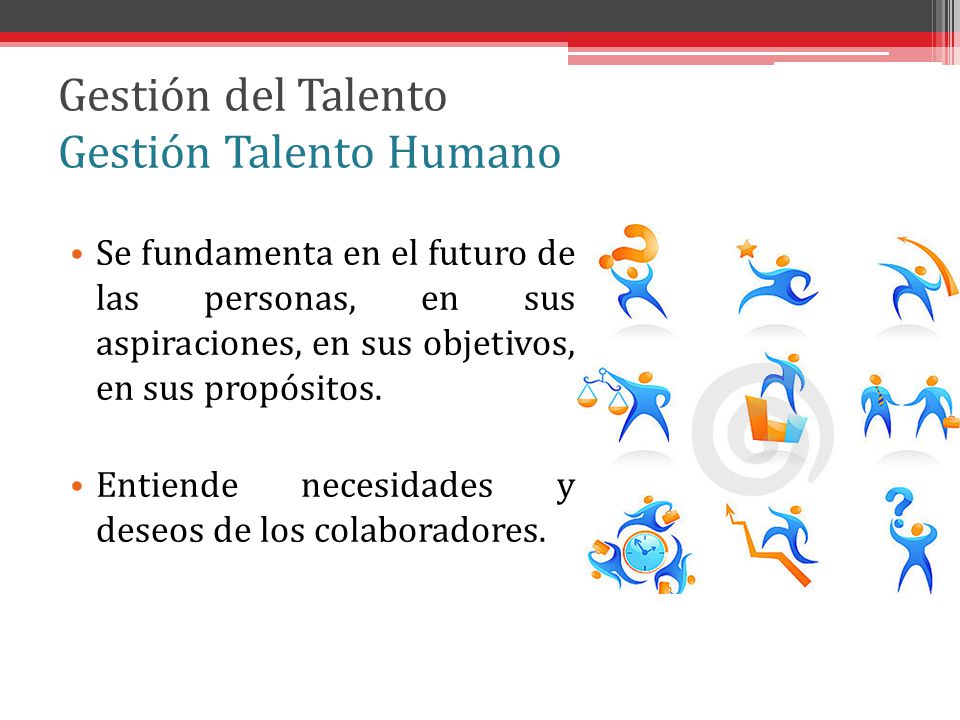 Gestión del Talento
Gestión Talento Humano

• Se fundamenta en el futuro de las personas, en sus aspiraciones, en sus objetivos, en sus propósitos.

• Entiende necesidades y deseos de los colaboradores.